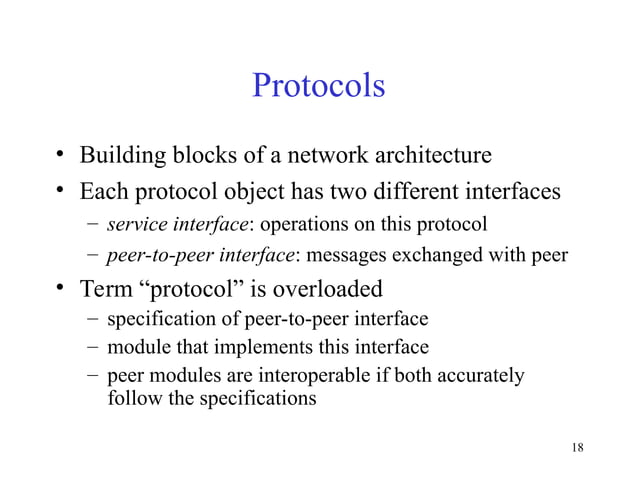 Protocols

• Building blocks of a network architecture
• Each protocol object has two different interfaces
  – service interface: operations on this protocol
  – peer-to-peer interface: messages exchanged with peer
• Term “protocol” is overloaded
  – specification of peer-to-peer interface
  – module that implements this interface
  – peer modules are interoperable if both accurately follow the specifications

18